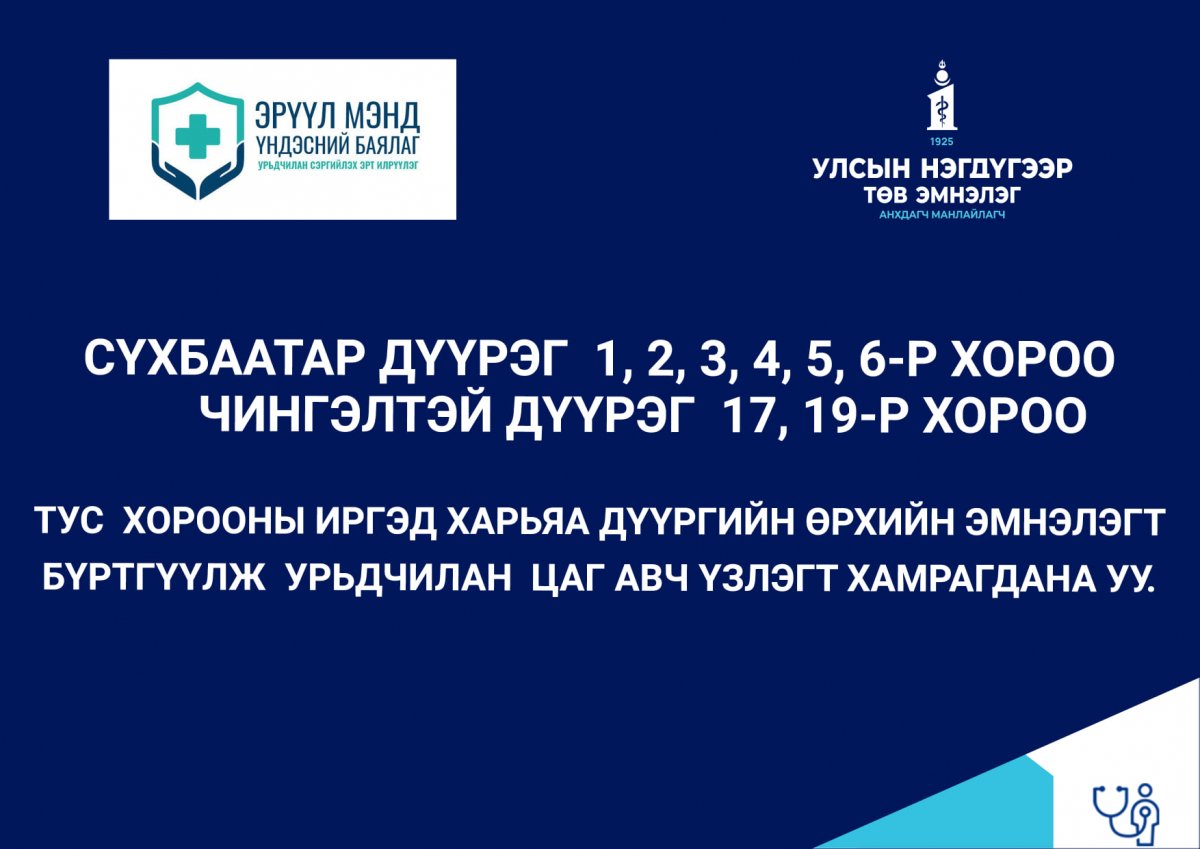 ЭРҮҮЛ МЭНД
ҮНДЭСНИЙ БАЯЛАГ
УРЬДЧИЛАН СЭРГИЙЛЭХ ЭРТ ИЛРҮҮЛЭГ

1925
УЛСЫН НЭГДҮГЭЭР
ТӨВ ЭМНЭЛЭГ
АНХДАГЧ МАНЛАЙЛАГЧ

СҮХБААТАР ДҮҮРЭГ 1, 2, 3, 4, 5, 6-Р ХОРОО
ЧИНГЭЛТЭЙ ДҮҮРЭГ 17, 19-Р ХОРОО

ТУС ХОРООНЫ ИРГЭД ХАРЬЯА ДҮҮРГИЙН ӨРХИЙН ЭМНЭЛЭГТ БҮРТГҮҮЛЖ УРЬДЧИЛАН ЦАГ АВЧ ҮЗЛЭГТ ХАМРАГДАНА УУ.